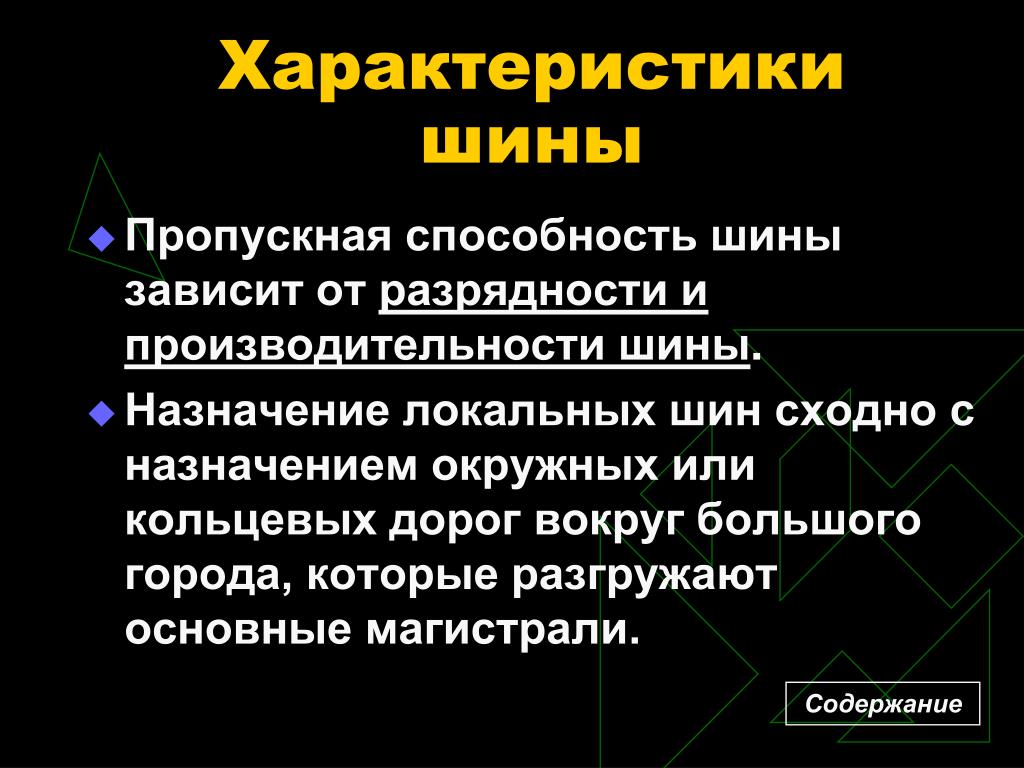 Характеристики шины

Пропускная способность шины зависит от разрядности и производительности шины.

Назначение локальных шин сходно с назначением окружных или кольцевых дорог вокруг большого города, которые разгружают основные магистрали.

Содержание